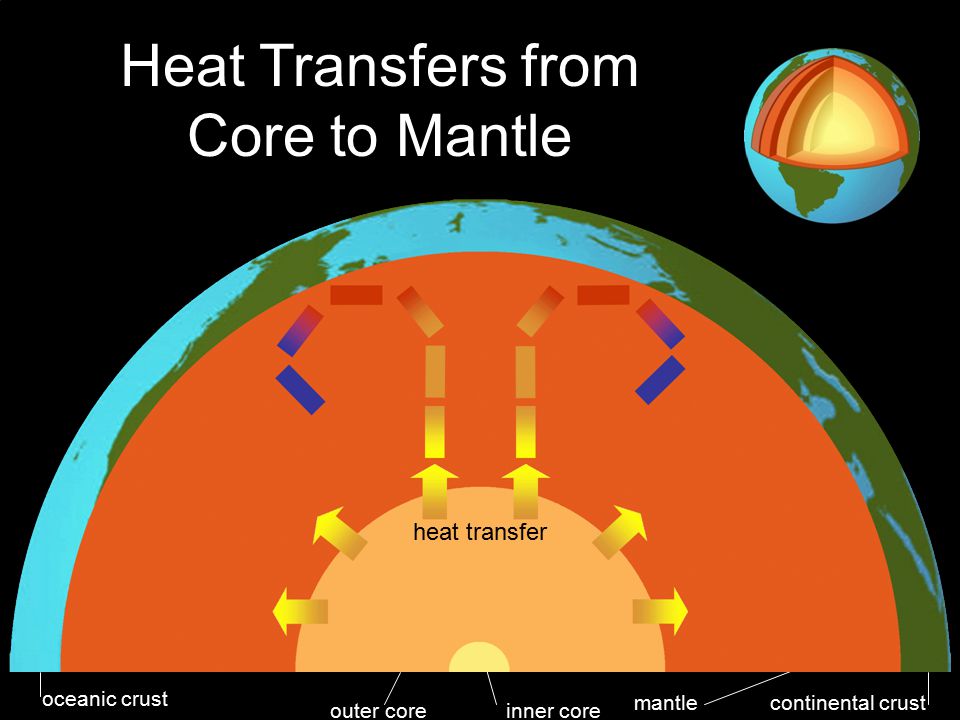 Heat Transfers from Core to Mantle

heat transfer

oceanic crust

outer core

inner core

mantle

continental crust